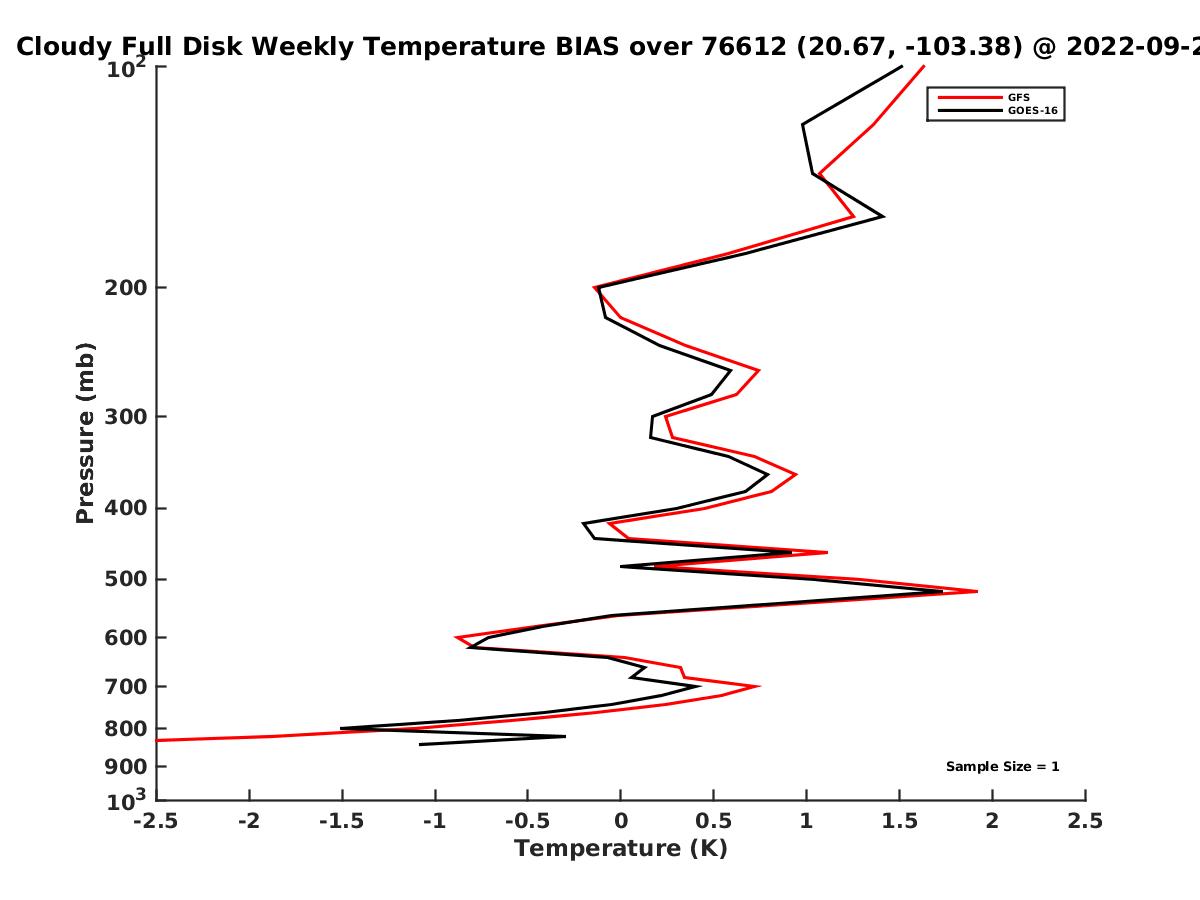 Cloudy Full Disk Weekly Temperature BIAS over 76612 (20.67, -103.38) @ 2022-09-2

GFS
GOES-16

Pressure (mb)

$10^2$
200
300
400
500
600
700
800
900
$10^3$

Sample Size = 1

-2.5 -2 -1.5 -1 -0.5 0 0.5 1 1.5 2 2.5
Temperature (K)